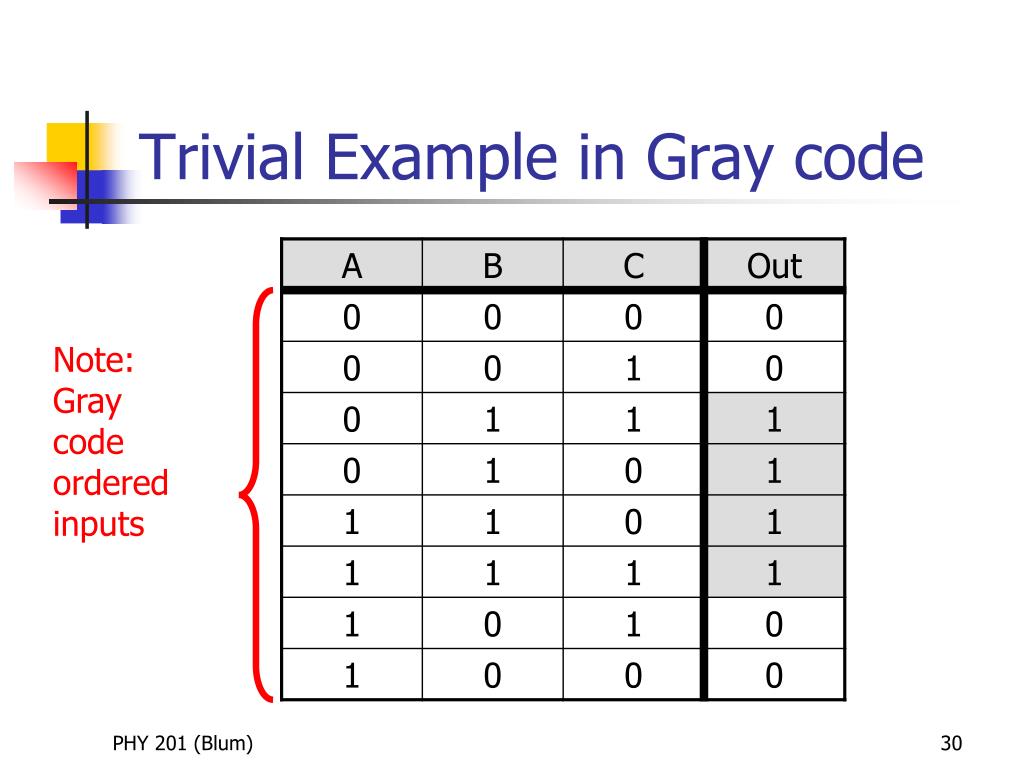 Trivial Example in Gray code

Note: Gray code ordered inputs

| A | B | C | Out |
|---|---|---|---|
| 0 | 0 | 0 | 0 |
| 0 | 0 | 1 | 0 |
| 0 | 1 | 1 | 1 |
| 0 | 1 | 0 | 1 |
| 1 | 1 | 0 | 1 |
| 1 | 1 | 1 | 1 |
| 1 | 0 | 1 | 0 |
| 1 | 0 | 0 | 0 |

PHY 201 (Blum)

30